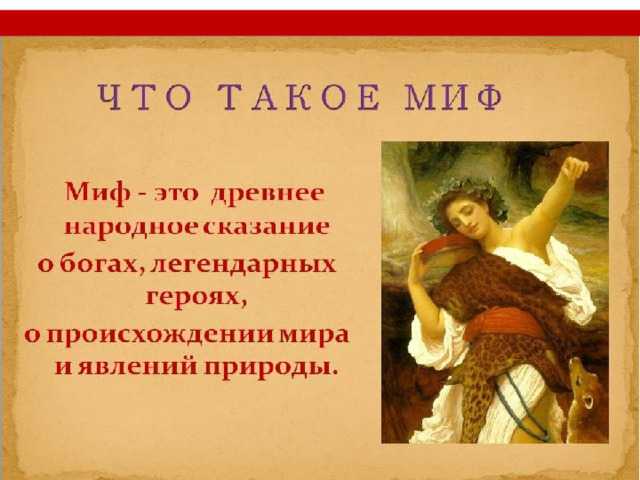 ЧТО ТАКОЕ МИФ

Миф - это древнее народное сказание о богах, легендарных героях, о происхождении мира и явлений природы.